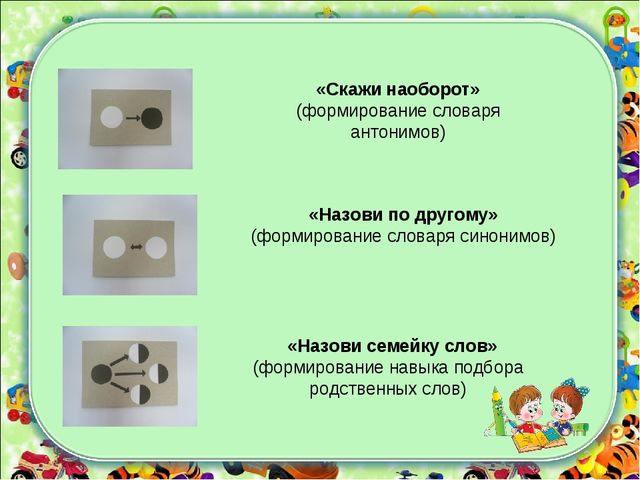 «Скажи наоборот»
(формирование словаря антонимов)

«Назови по другому»
(формирование словаря синонимов)

«Назови семейку слов»
(формирование навыка подбора родственных слов)